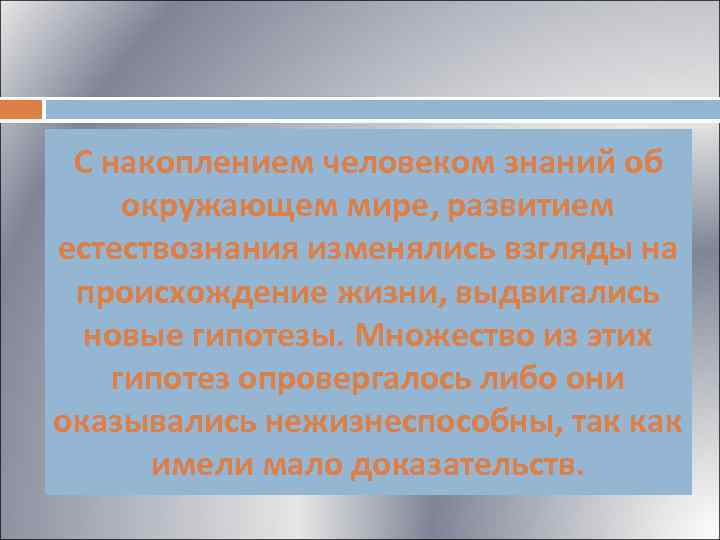 С накоплением человеком знаний об окружающем мире, развитием естествознания изменялись взгляды на происхождение жизни, выдвигались новые гипотезы. Множество из этих гипотез опровергалось либо они оказывались нежизнеспособны, так как имели мало доказательств.